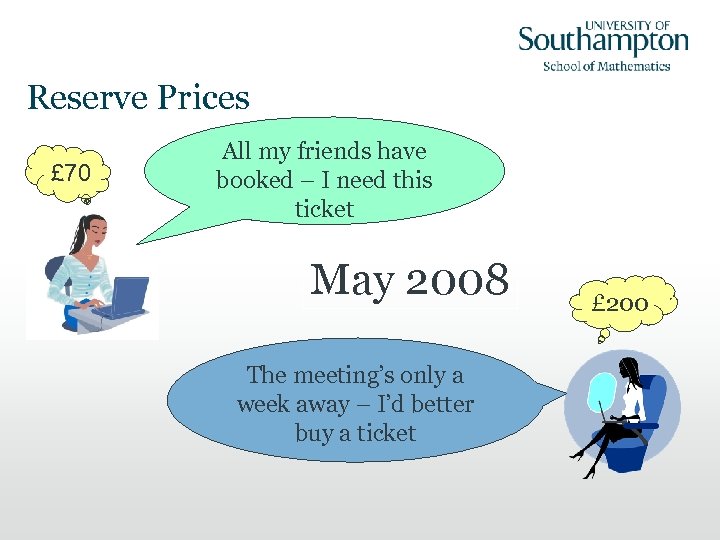 UNIVERSITY OF
Southampton
School of Mathematics

Reserve Prices

£70

All my friends have booked – I need this ticket

May 2008

£200

The meeting's only a week away – I'd better buy a ticket